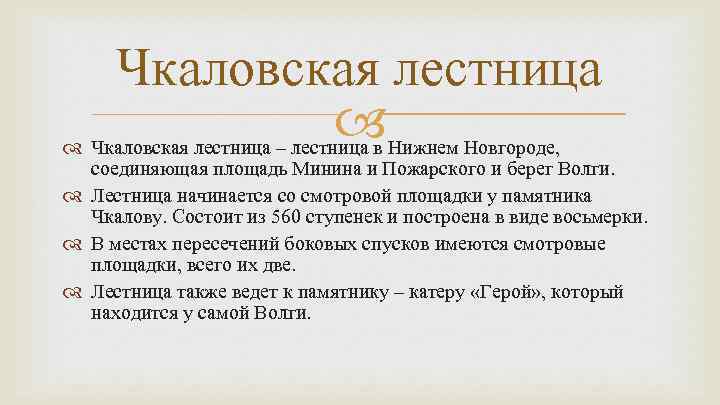 Чкаловская лестница

Чкаловская лестница – лестница в Нижнем Новгороде, соединяющая площадь Минина и Пожарского и берег Волги.

Лестница начинается со смотровой площадки у памятника Чкалову. Состоит из 560 ступенек и построена в виде восьмерки.

В местах пересечений боковых спусков имеются смотровые площадки, всего их две.

Лестница также ведет к памятнику – катеру «Герой», который находится у самой Волги.